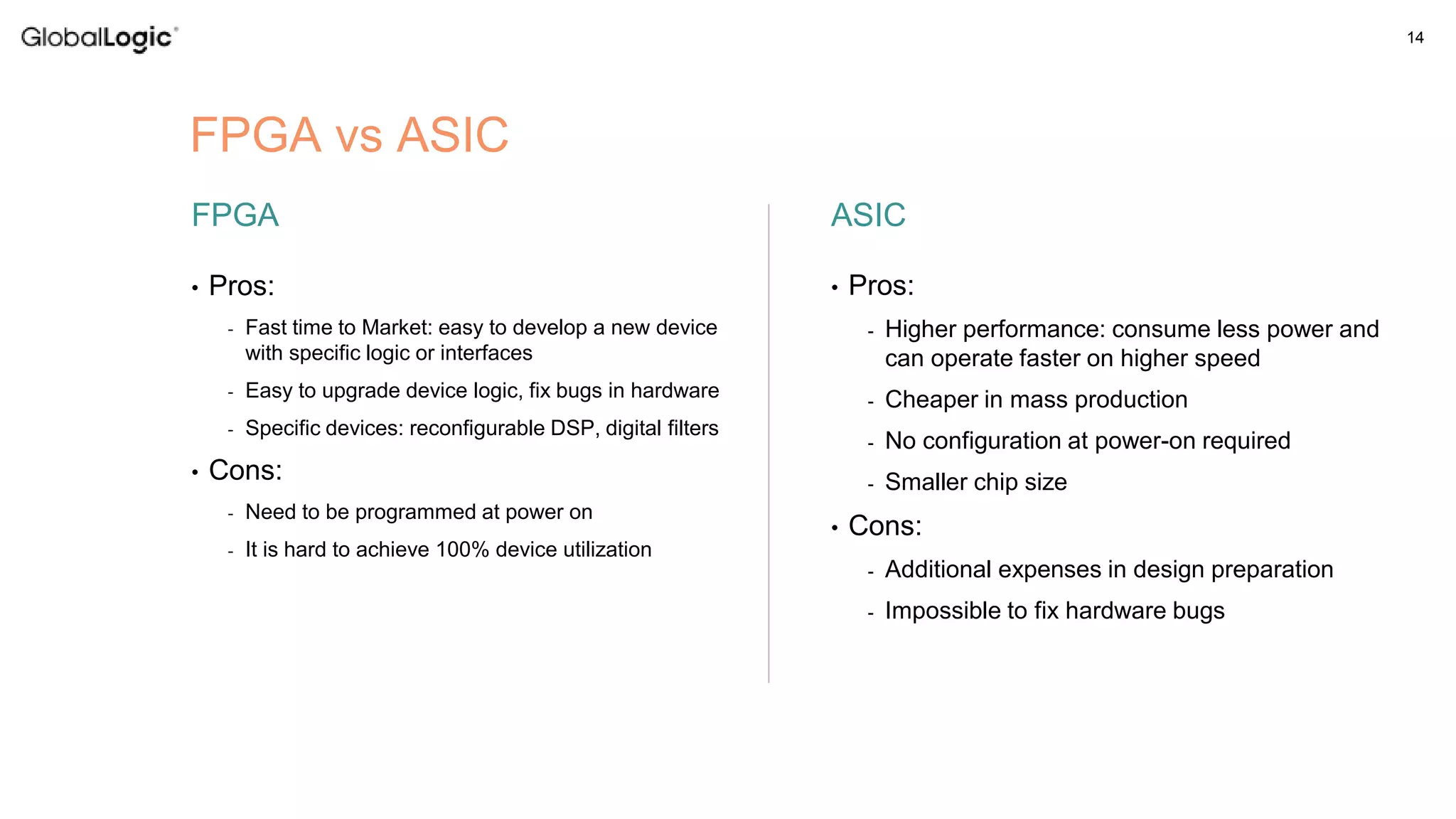 GlobalLogic®

14

FPGA vs ASIC

FPGA

• Pros:

- Fast time to Market: easy to develop a new device with specific logic or interfaces

- Easy to upgrade device logic, fix bugs in hardware

- Specific devices: reconfigurable DSP, digital filters

• Cons:

- Need to be programmed at power on

- It is hard to achieve 100% device utilization

ASIC

• Pros:

- Higher performance: consume less power and can operate faster on higher speed

- Cheaper in mass production

- No configuration at power-on required

- Smaller chip size

• Cons:

- Additional expenses in design preparation

- Impossible to fix hardware bugs